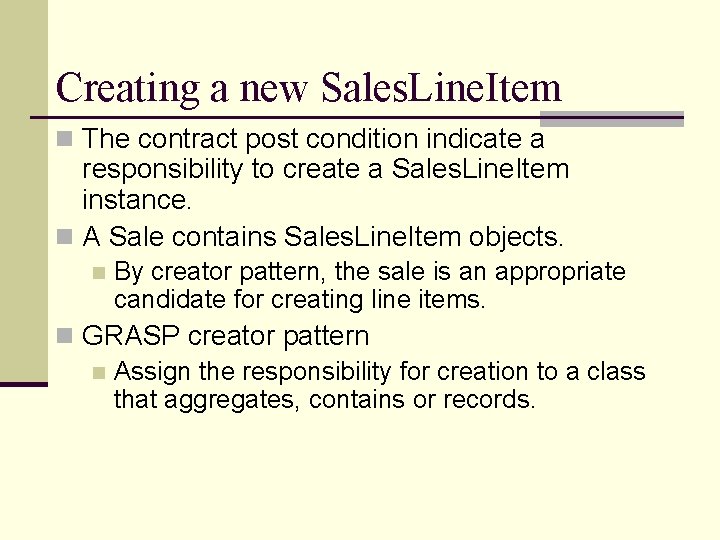 Creating a new SalesLineItem

The contract post condition indicate a responsibility to create a SalesLineItem instance.

A Sale contains SalesLineItem objects.

By creator pattern, the sale is an appropriate candidate for creating line items.

GRASP creator pattern

Assign the responsibility for creation to a class that aggregates, contains or records.